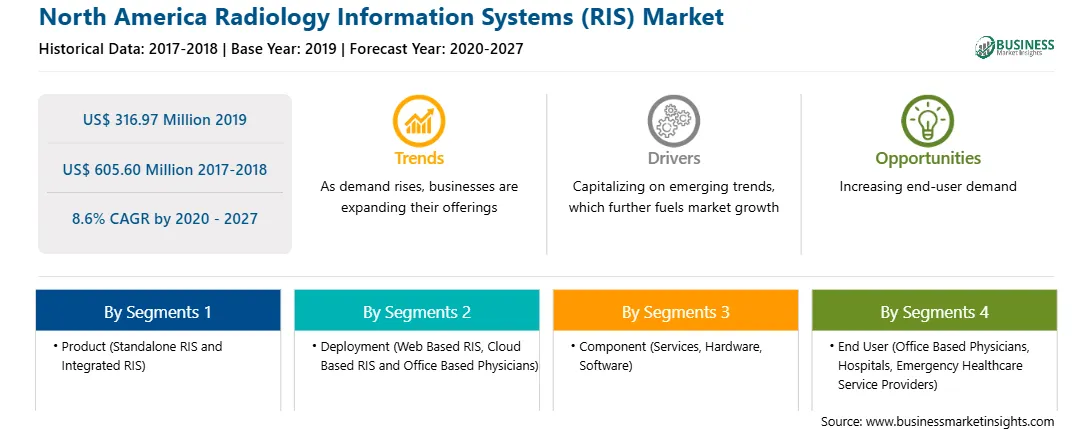 North America Radiology Information Systems (RIS) Market
Historical Data: 2017-2018 | Base Year: 2019 | Forecast Year: 2020-2027

BUSINESS
Market Insights

US$ 316.97 Million 2019

US$ 605.60 Million 2017-2018

8.6% CAGR by 2020 - 2027

Trends
As demand rises, businesses are expanding their offerings

Drivers
Capitalizing on emerging trends, which further fuels market growth

Opportunities
Increasing end-user demand

By Segments 1
• Product (Standalone RIS and Integrated RIS)

By Segments 2
• Deployment (Web Based RIS, Cloud Based RIS and Office Based Physicians)

By Segments 3
• Component (Services, Hardware, Software)

By Segments 4
• End User (Office Based Physicians, Hospitals, Emergency Healthcare Service Providers)

Source: www.businessmarketinsights.com